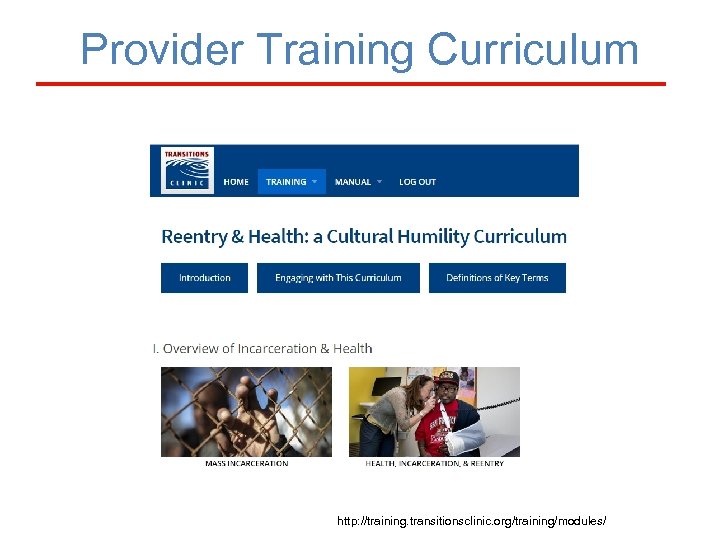 Provider Training Curriculum

TRANSITIONS CLINIC

HOME TRAINING MANUAL LOG OUT

Reentry & Health: a Cultural Humility Curriculum

Introduction

Engaging with This Curriculum

Definitions of Key Terms

I. Overview of Incarceration & Health

MASS INCARCERATION

HEALTH, INCARCERATION, & REENTRY

http://training.transitionsclinic.org/training/modules/